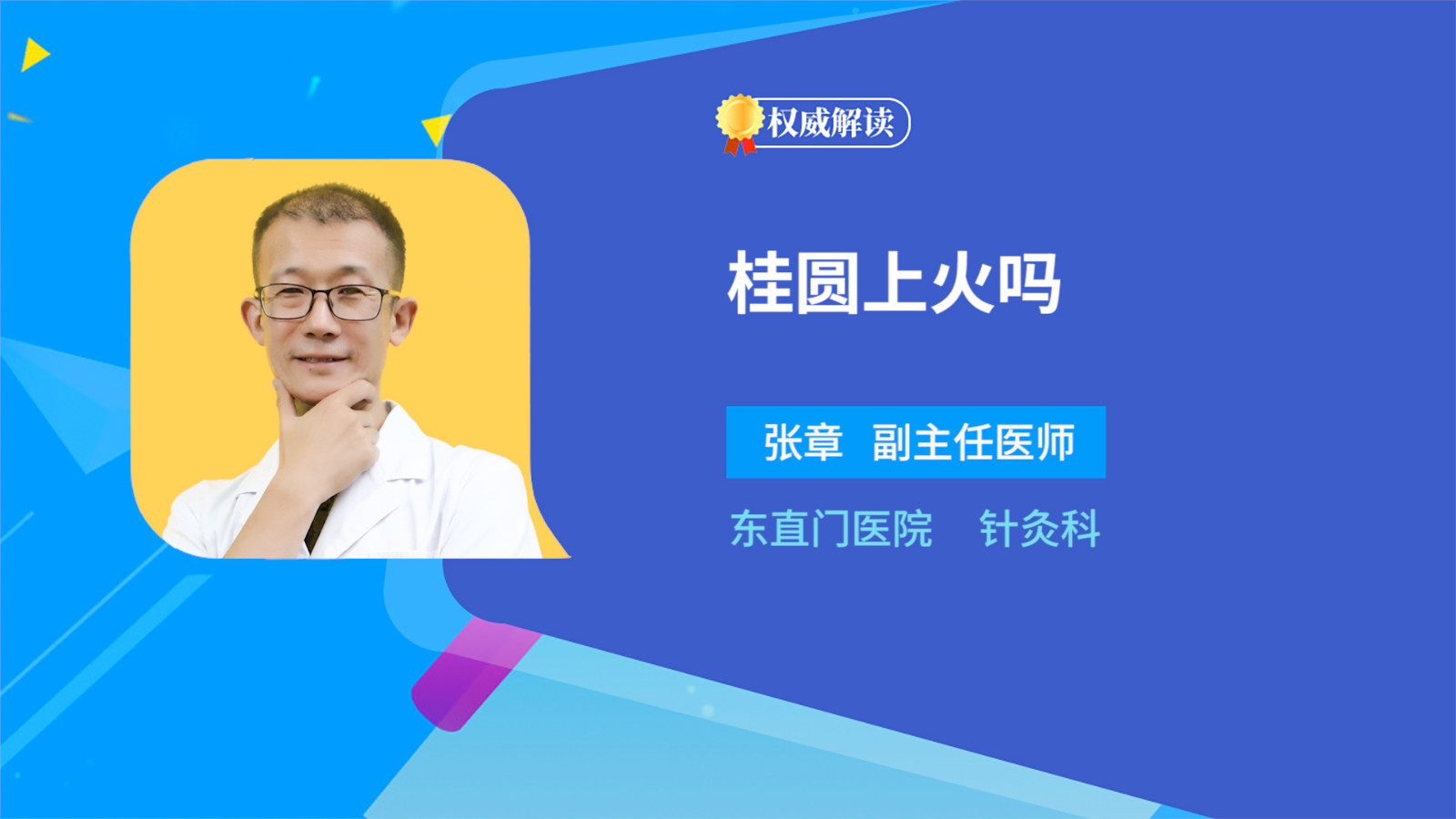 权威解读

桂圆上火吗

张章 副主任医师

东直门医院 针灸科